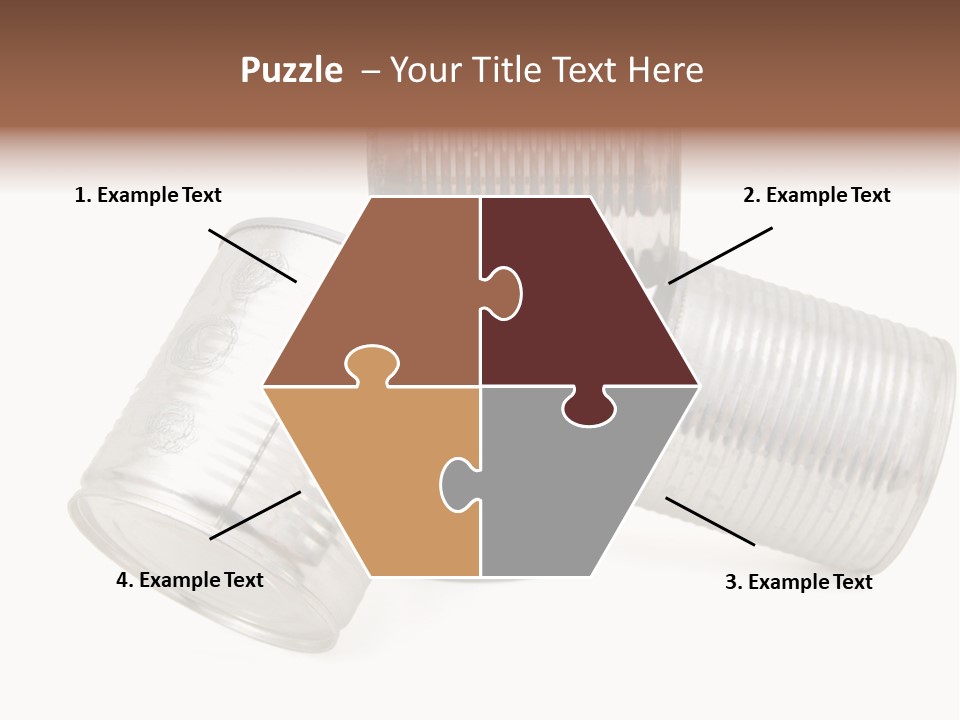 Puzzle – Your Title Text Here

1. Example Text

2. Example Text

4. Example Text

3. Example Text